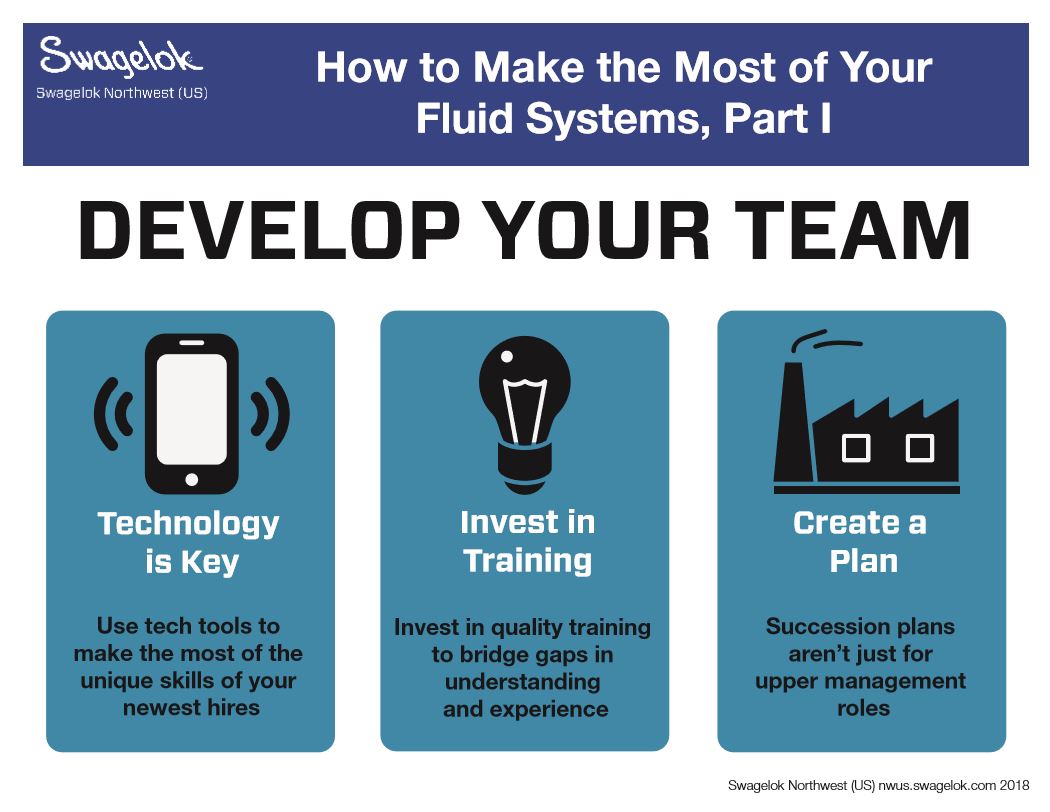 Swagelok
Swagelok Northwest (US)

How to Make the Most of Your Fluid Systems, Part I

DEVELOP YOUR TEAM

Technology is Key

Use tech tools to make the most of the unique skills of your newest hires

Invest in Training

Invest in quality training to bridge gaps in understanding and experience

Create a Plan

Succession plans aren't just for upper management roles

Swagelok Northwest (US) nwus.swagelok.com 2018